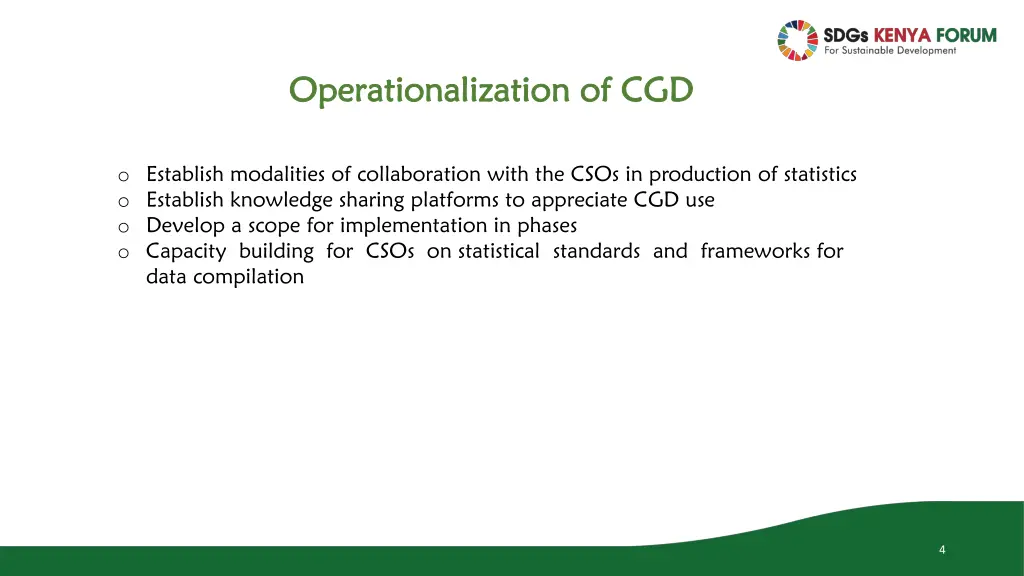 SDGs KENYA FORUM
For Sustainable Development

Operationalization of CGD

o Establish modalities of collaboration with the CSOs in production of statistics
o Establish knowledge sharing platforms to appreciate CGD use
o Develop a scope for implementation in phases
o Capacity building for CSOs on statistical standards and frameworks for data compilation

4